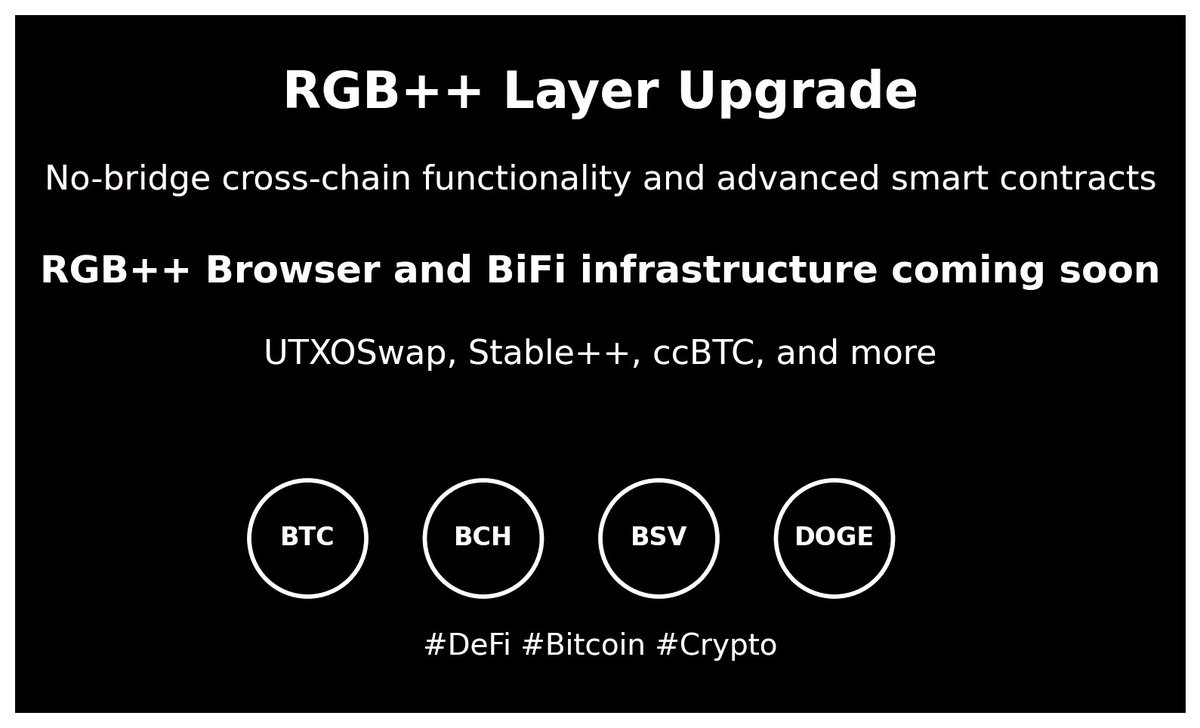 RGB++ Layer Upgrade

No-bridge cross-chain functionality and advanced smart contracts

RGB++ Browser and BiFi infrastructure coming soon

UTXOSwap, Stable++, ccBTC, and more

BTC

BCH

BSV

DOGE

#DeFi #Bitcoin #Crypto